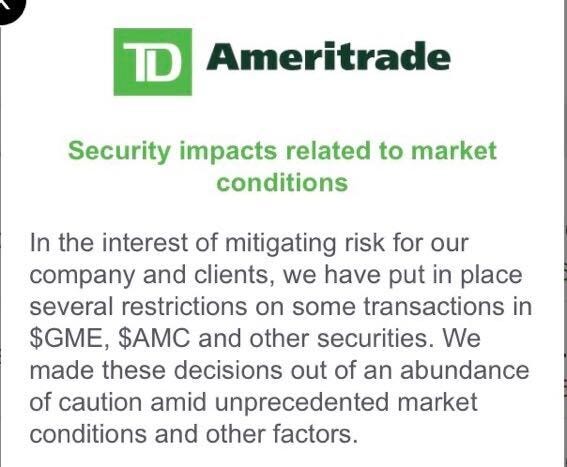 TD Ameritrade

Security impacts related to market conditions

In the interest of mitigating risk for our company and clients, we have put in place several restrictions on some transactions in \$GME, \$AMC and other securities. We made these decisions out of an abundance of caution amid unprecedented market conditions and other factors.